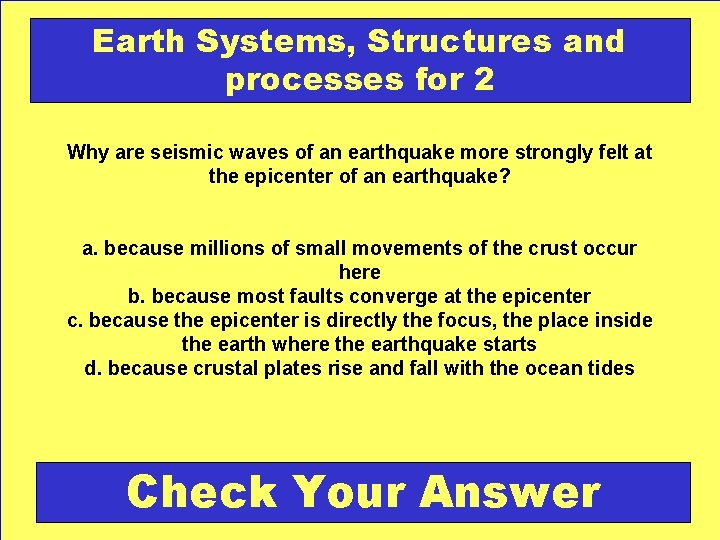 Earth Systems, Structures and processes for 2

Why are seismic waves of an earthquake more strongly felt at the epicenter of an earthquake?

a. because millions of small movements of the crust occur here
b. because most faults converge at the epicenter
c. because the epicenter is directly the focus, the place inside the earth where the earthquake starts
d. because crustal plates rise and fall with the ocean tides

Check Your Answer